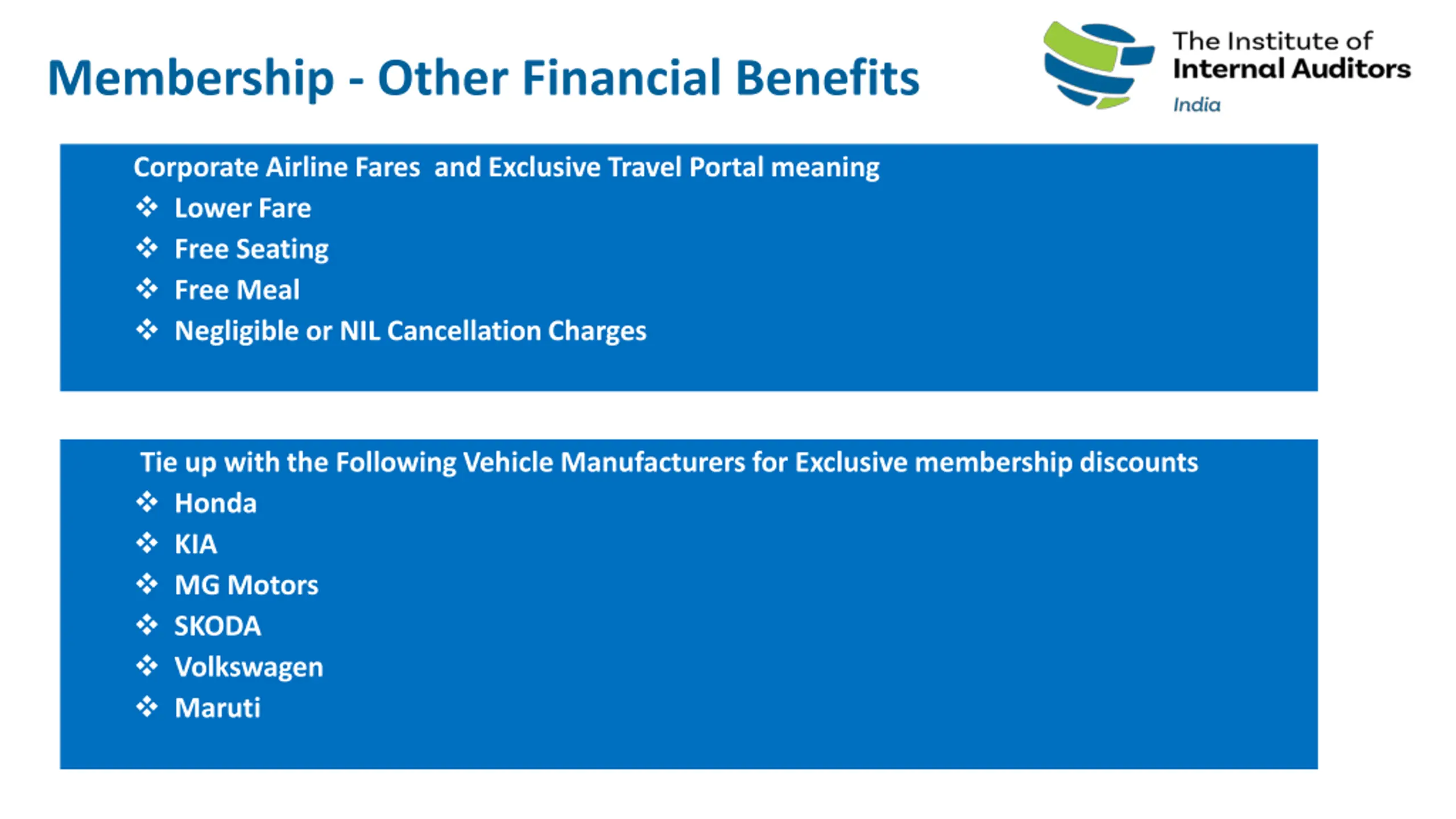 Membership - Other Financial Benefits

The Institute of Internal Auditors India

Corporate Airline Fares and Exclusive Travel Portal meaning

❖ Lower Fare
❖ Free Seating
❖ Free Meal
❖ Negligible or NIL Cancellation Charges

Tie up with the Following Vehicle Manufacturers for Exclusive membership discounts

❖ Honda
❖ KIA
❖ MG Motors
❖ SKODA
❖ Volkswagen
❖ Maruti